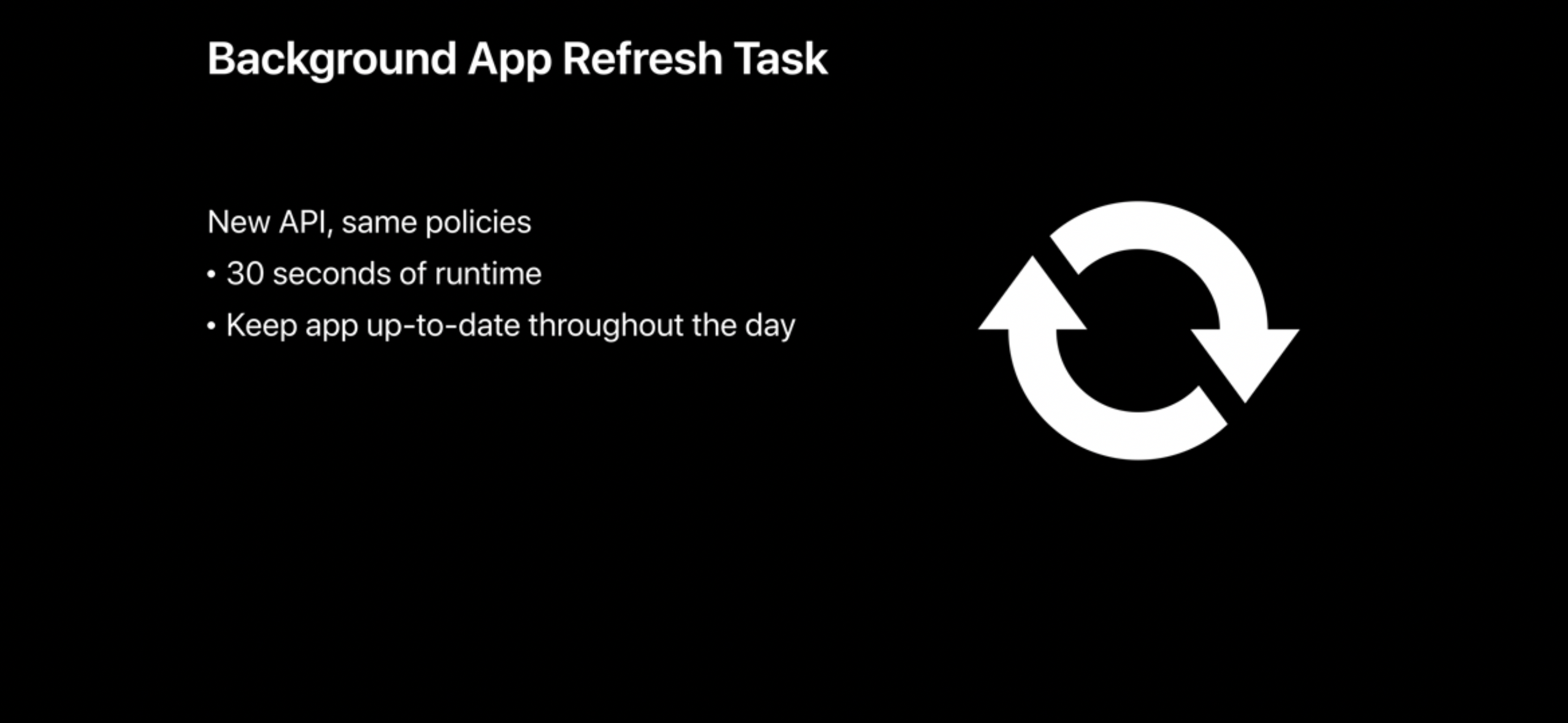 Background App Refresh Task

New API, same policies

• 30 seconds of runtime

• Keep app up-to-date throughout the day